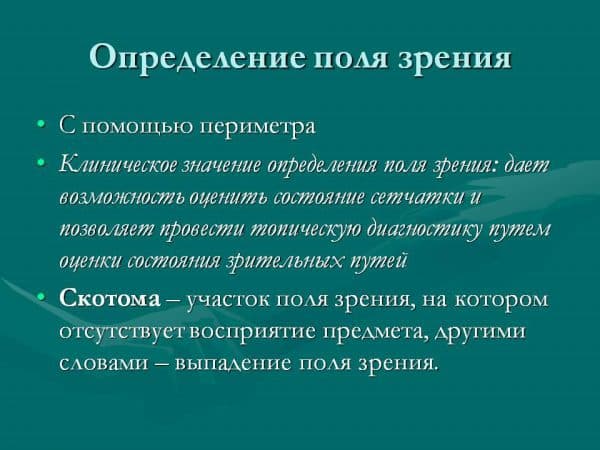 Определение поля зрения

• С помощью периметра

• Клиническое значение определения поля зрения: дает возможность оценить состояние сетчатки и позволяет провести топическую диагностику путем оценки состояния зрительных путей

• Скотома – участок поля зрения, на котором отсутствует восприятие предмета, другими словами – выпадение поля зрения.